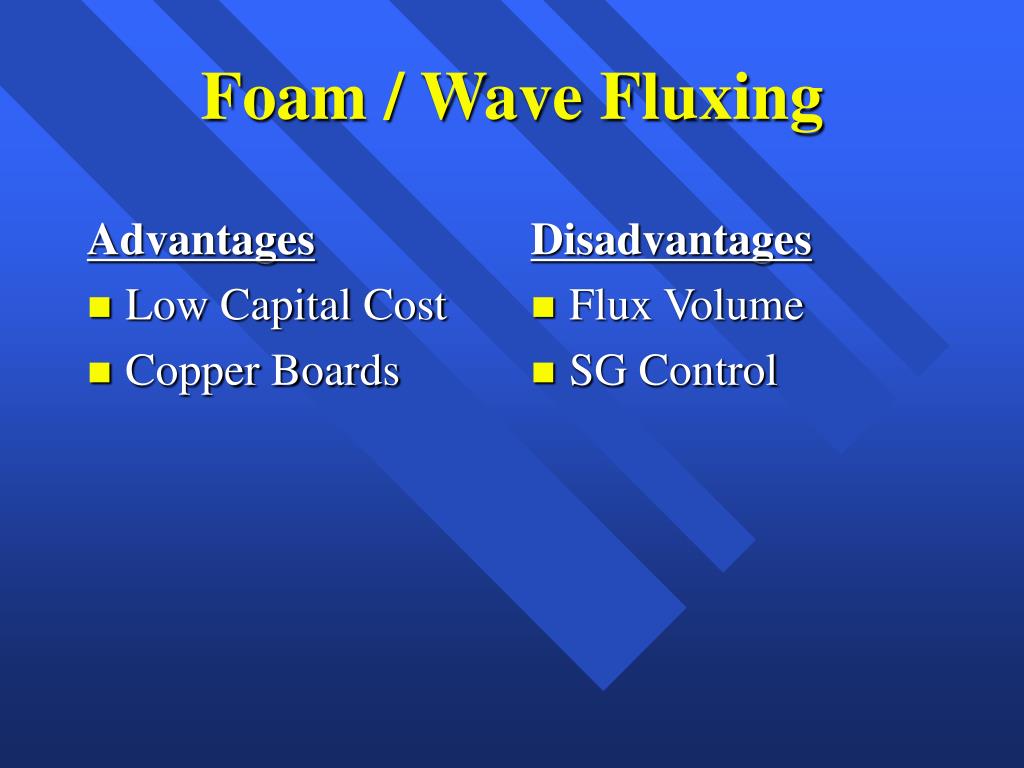 Foam / Wave Fluxing

Advantages
- Low Capital Cost
- Copper Boards

Disadvantages
- Flux Volume
- SG Control